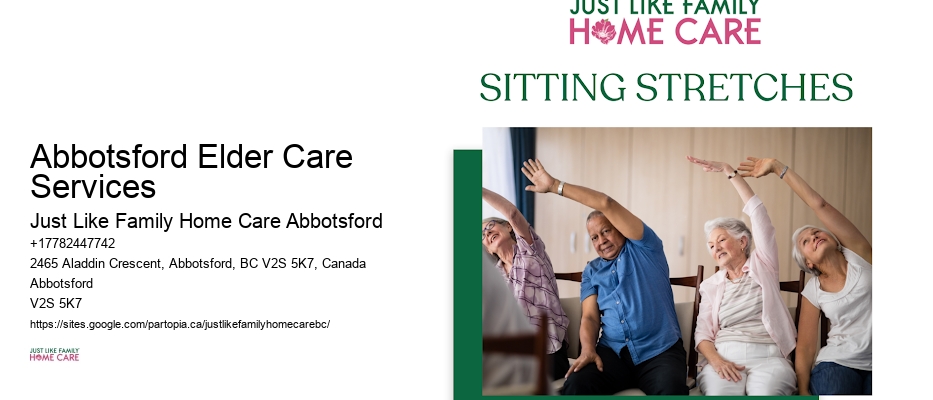 JUST LIKE FAMILY
HOME CARE

SITTING STRETCHES

Abbotsford Elder Care Services

Just Like Family Home Care Abbotsford

+17782447742

2465 Aladdin Crescent, Abbotsford, BC V2S 5K7, Canada

Abbotsford

V2S 5K7

https://sites.google.com/partopia.ca/justlikefamilyhomecarebc/

JUST LIKE FAMILY
HOME CARE